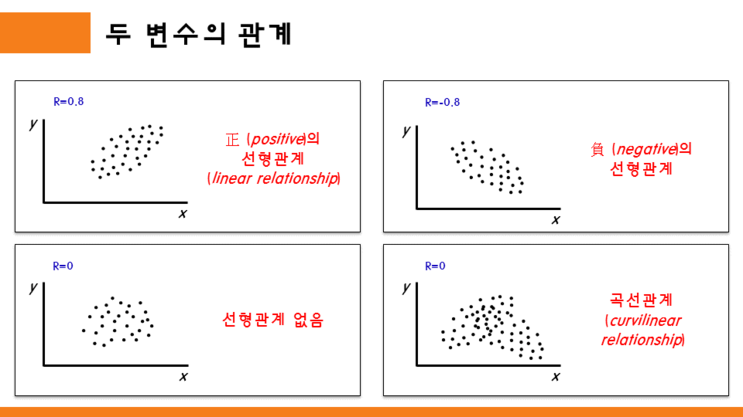 두 변수의 관계

R=0.8

y

x

正 (positive)의 선형관계 (linear relationship)

R=-0.8

y

x

負 (negative)의 선형관계

R=0

y

x

선형관계 없음

R=0

y

x

곡선관계 (curvilinear relationship)